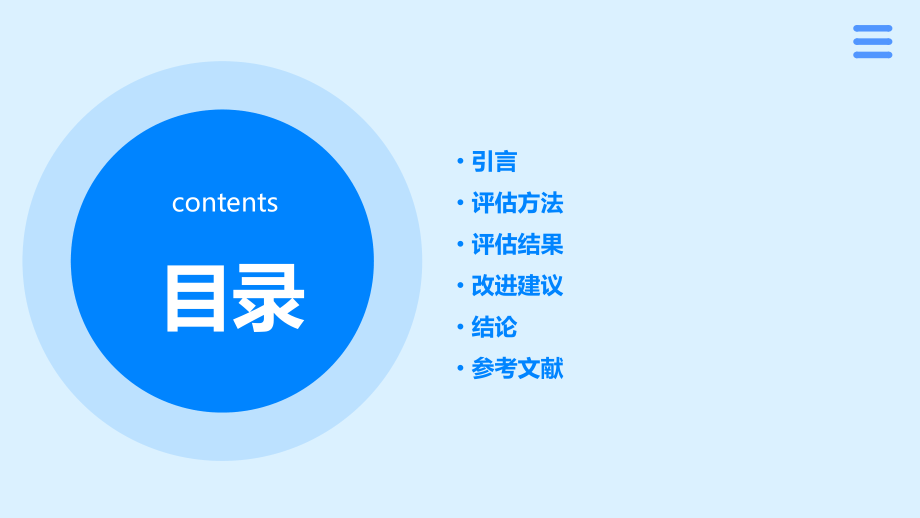 contents

目录

• 引言
• 评估方法
• 评估结果
• 改进建议
• 结论
• 参考文献